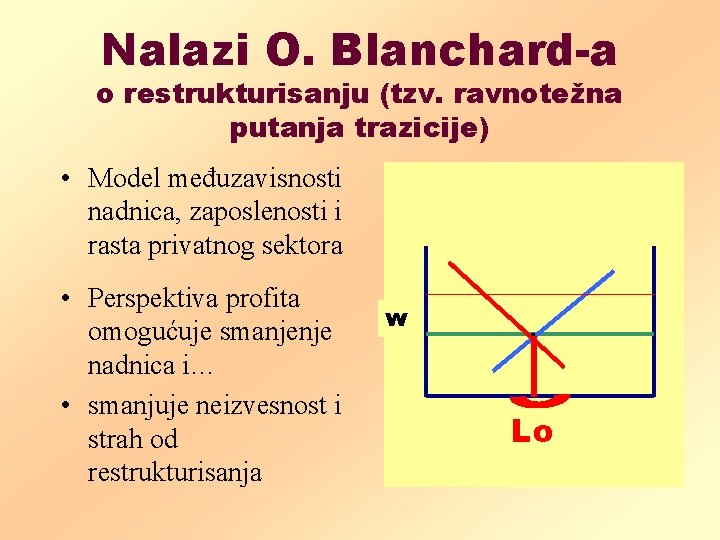 Nalazi O. Blanchard-a
o restrukturisanju (tzv. ravnotežna putanja trazicije)

• Model međuzavisnosti nadnica, zaposlenosti i rasta privatnog sektora

• Perspektiva profita omogućuje smanjenje nadnica i…

• smanjuje neizvesnost i strah od restrukturisanja

w

Lo